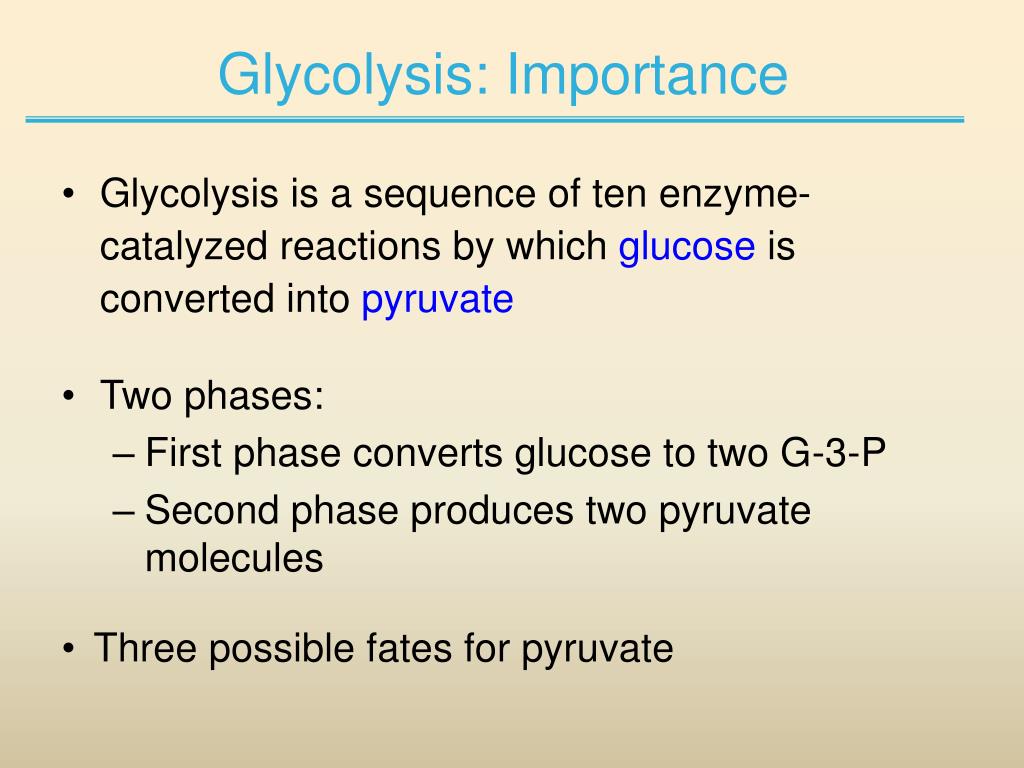 Glycolysis: Importance

• Glycolysis is a sequence of ten enzyme-catalyzed reactions by which glucose is converted into pyruvate

• Two phases:
– First phase converts glucose to two G-3-P
– Second phase produces two pyruvate molecules

• Three possible fates for pyruvate